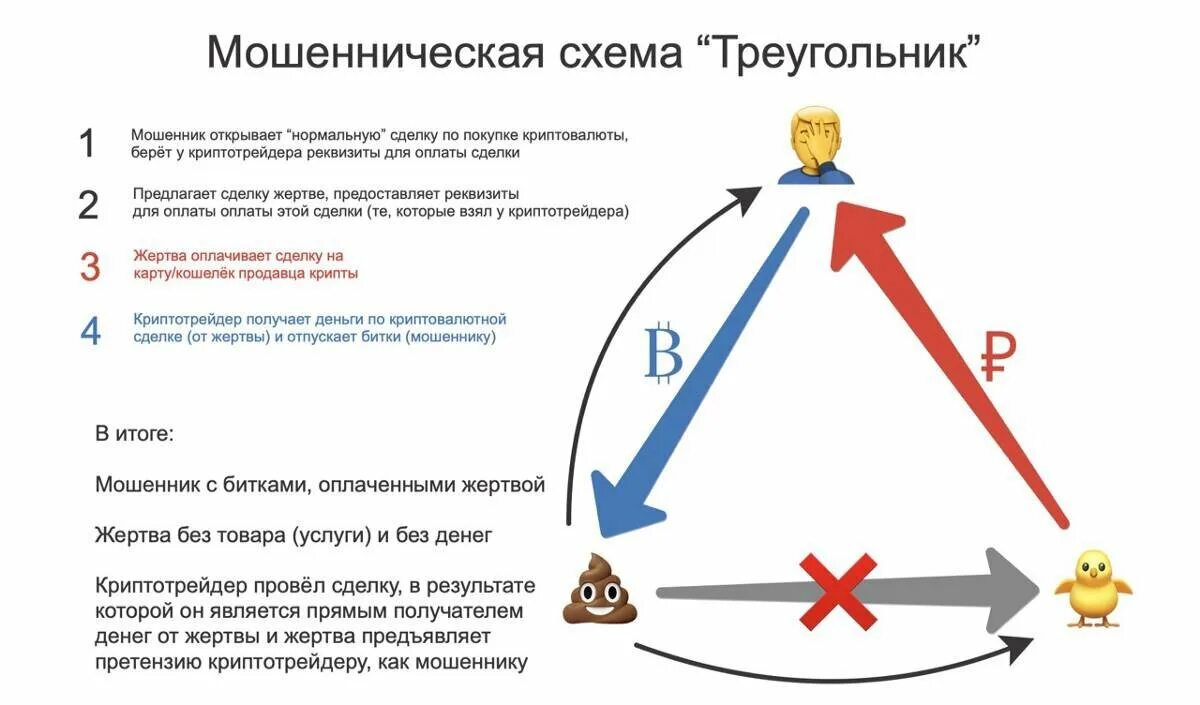 Мошенническая схема “Треугольник”

1 Мошенник открывает “нормальную” сделку по покупке криптовалюты, берёт у криптотрейдера реквизиты для оплаты сделки

2 Предлагает сделку жертве, предоставляет реквизиты для оплаты оплаты этой сделки (те, которые взял у криптотрейдера)

3 Жертва оплачивает сделку на карту/кошелёк продавца крипты

4 Криптотрейдер получает деньги по криптовалютной сделке (от жертвы) и отпускает битки (мошеннику)

В итоге:

Мошенник с битками, оплаченными жертвой

Жертва без товара (услуги) и без денег

Криптотрейдер провёл сделку, в результате которой он является прямым получателем денег от жертвы и жертва предъявляет претензию криптотрейдеру, как мошеннику

₿

₽